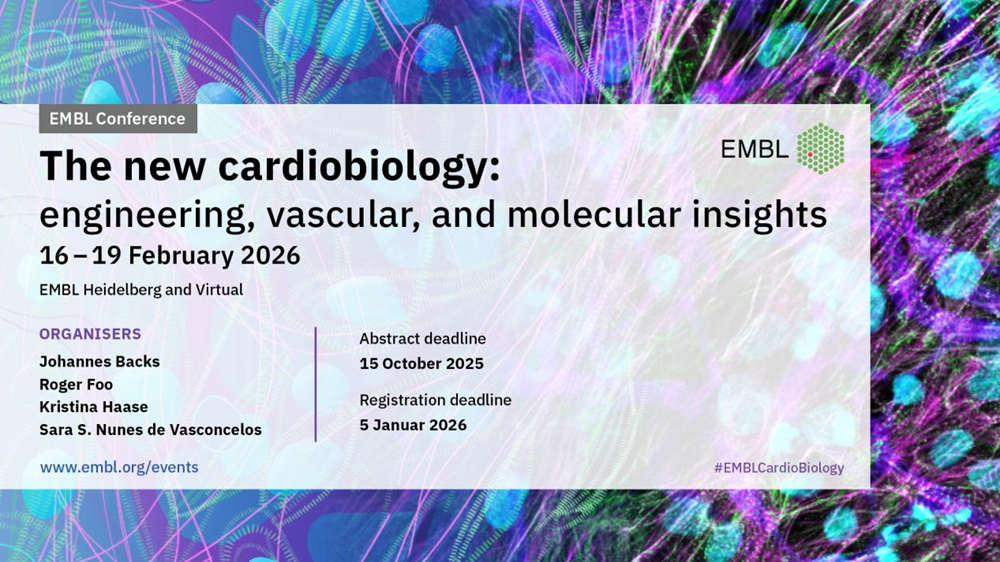 EMBL Conference

EMBL

The new cardiobiology:
engineering, vascular, and molecular insights

16 – 19 February 2026

EMBL Heidelberg and Virtual

ORGANISERS
Johannes Backs
Roger Foo
Kristina Haase
Sara S. Nunes de Vasconcelos

Abstract deadline
15 October 2025

Registration deadline
5 Januar 2026

www.embl.org/events

#EMBLCardioBiology